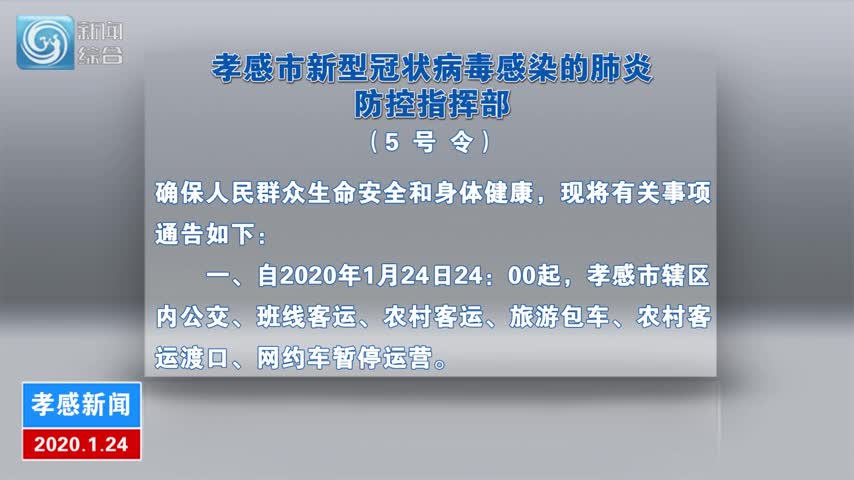 新闻综合

孝感市新型冠状病毒感染的肺炎防控指挥部

（5 号 令）

确保人民群众生命安全和身体健康，现将有关事项通告如下：

一、自2020年1月24日24：00起，孝感市辖区内公交、班线客运、农村客运、旅游包车、农村客运渡口、网约车暂停运营。

孝感新闻

2020.1.24